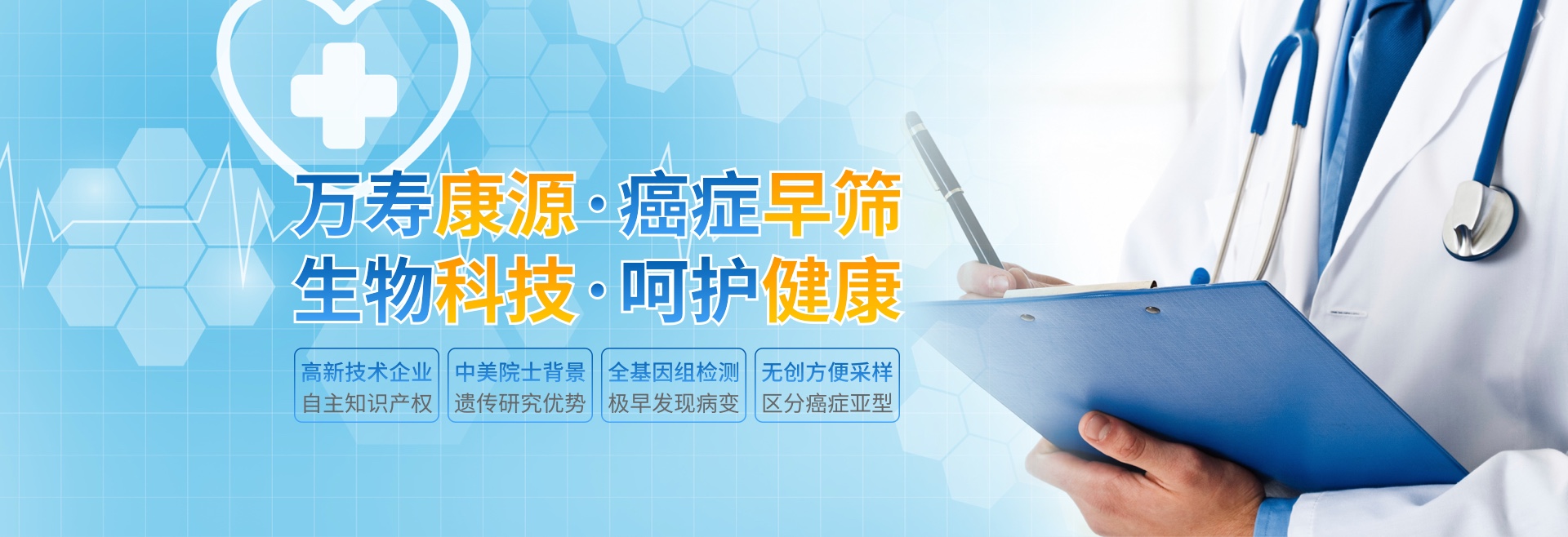 万寿康源·癌症早筛
生物科技·呵护健康

高新技术企业
自主知识产权

中美院士背景
遗传研究优势

全基因组检测
极早发现病变

无创方便采样
区分癌症亚型